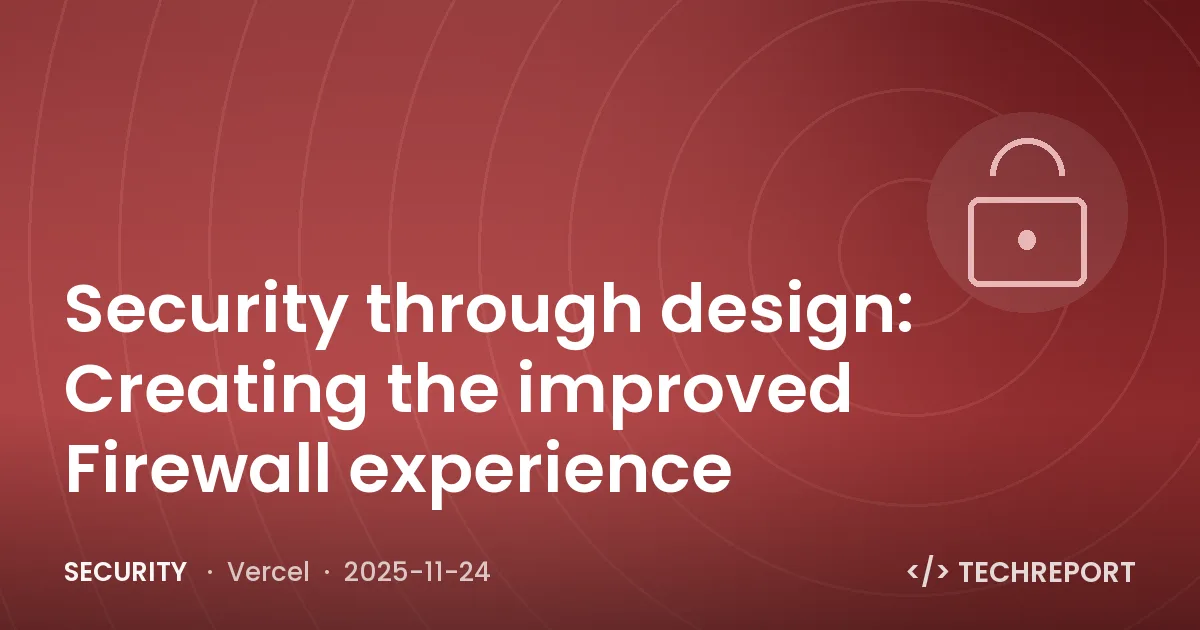 Security through design: Creating the improved Firewall experience

SECURITY · Vercel · 2025-11-24

</> TECHREPORT